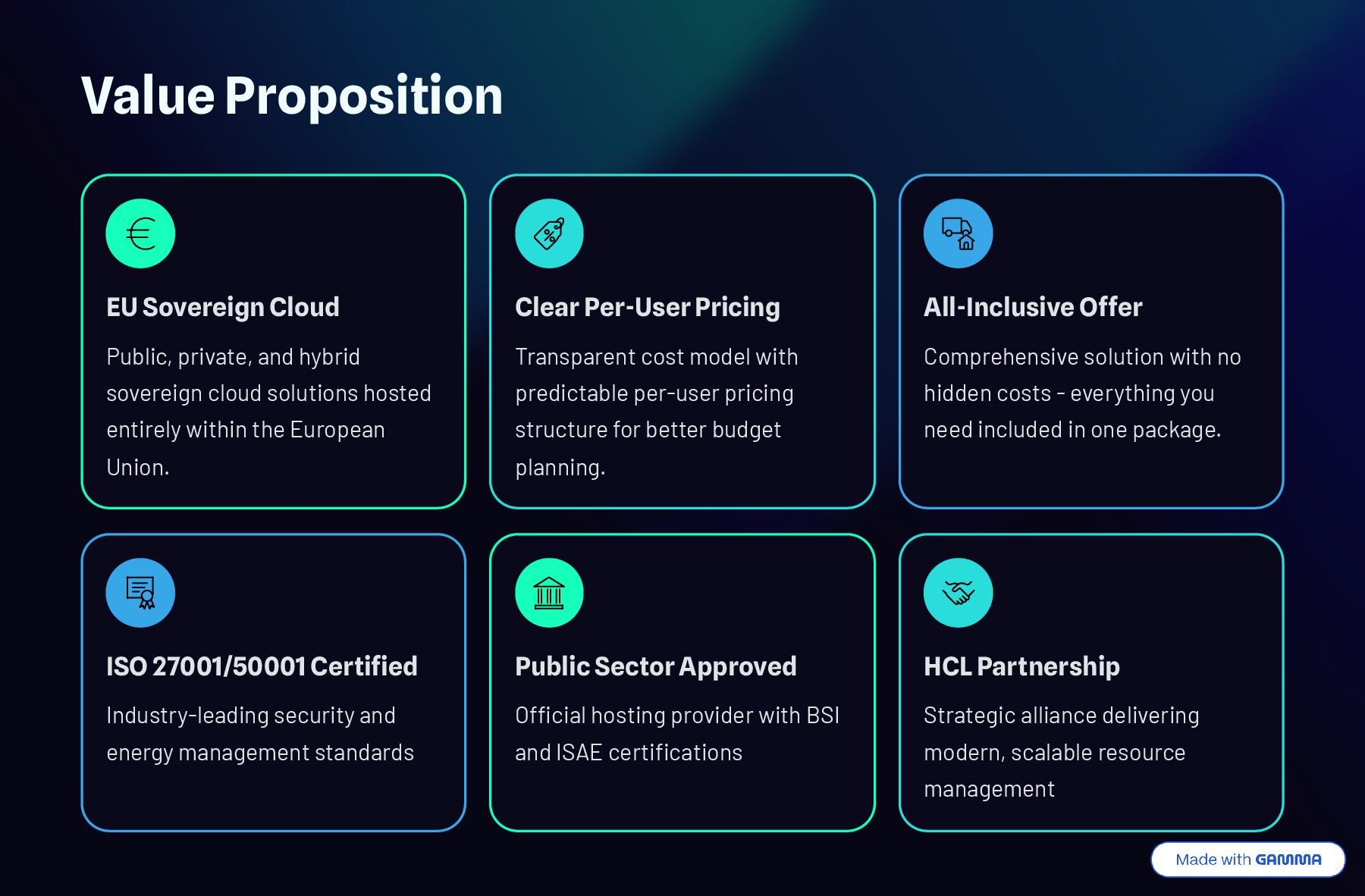 Value Proposition

EU Sovereign Cloud

Public, private, and hybrid sovereign cloud solutions hosted entirely within the European Union.

Clear Per-User Pricing

Transparent cost model with predictable per-user pricing structure for better budget planning.

All-Inclusive Offer

Comprehensive solution with no hidden costs - everything you need included in one package.

ISO 27001/50001 Certified

Industry-leading security and energy management standards

Public Sector Approved

Official hosting provider with BSI and ISAE certifications

HCL Partnership

Strategic alliance delivering modern, scalable resource management

Made with GAMMA